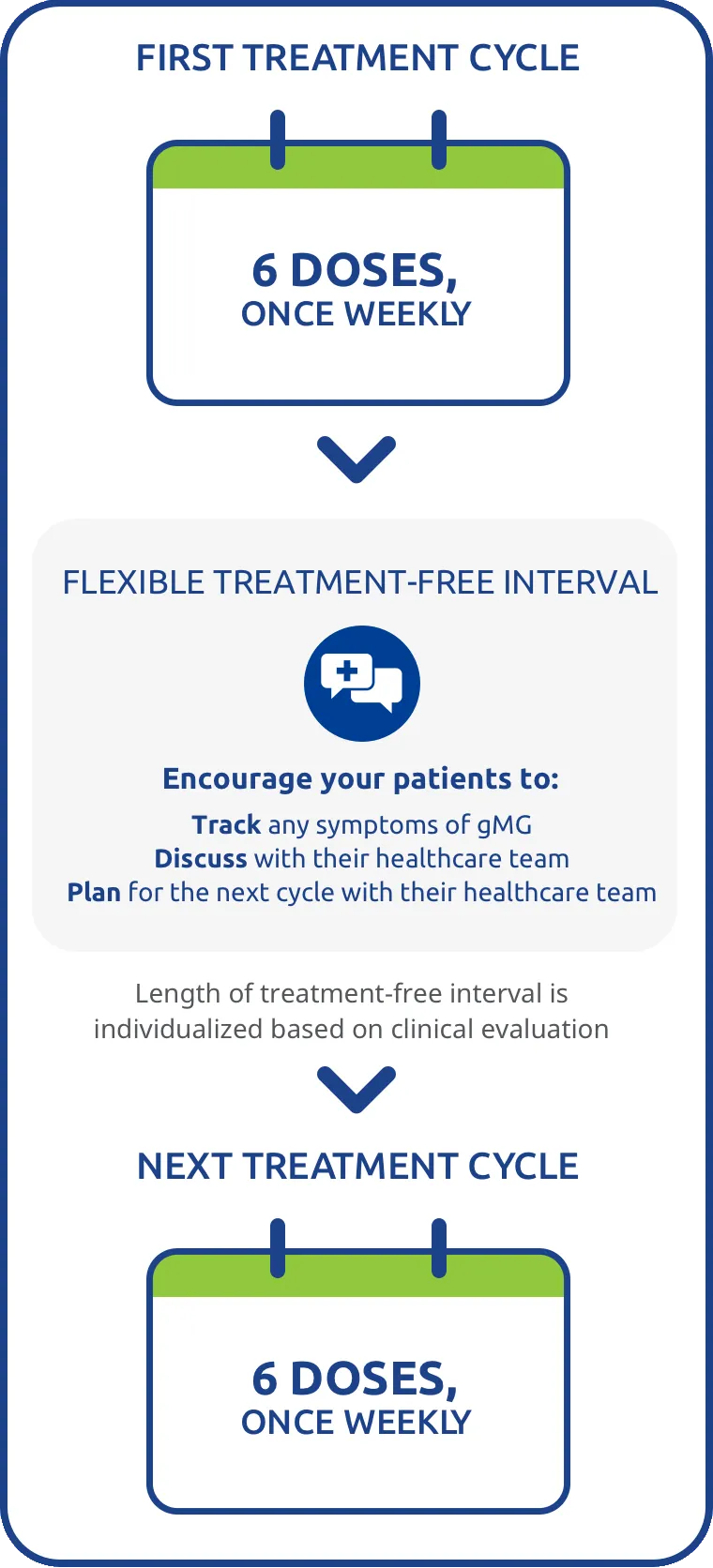 FIRST TREATMENT CYCLE

6 DOSES,
ONCE WEEKLY

FLEXIBLE TREATMENT-FREE INTERVAL

Encourage your patients to:

Track any symptoms of gMG
Discuss with their healthcare team
Plan for the next cycle with their healthcare team

Length of treatment-free interval is individualized based on clinical evaluation

NEXT TREATMENT CYCLE

6 DOSES,
ONCE WEEKLY